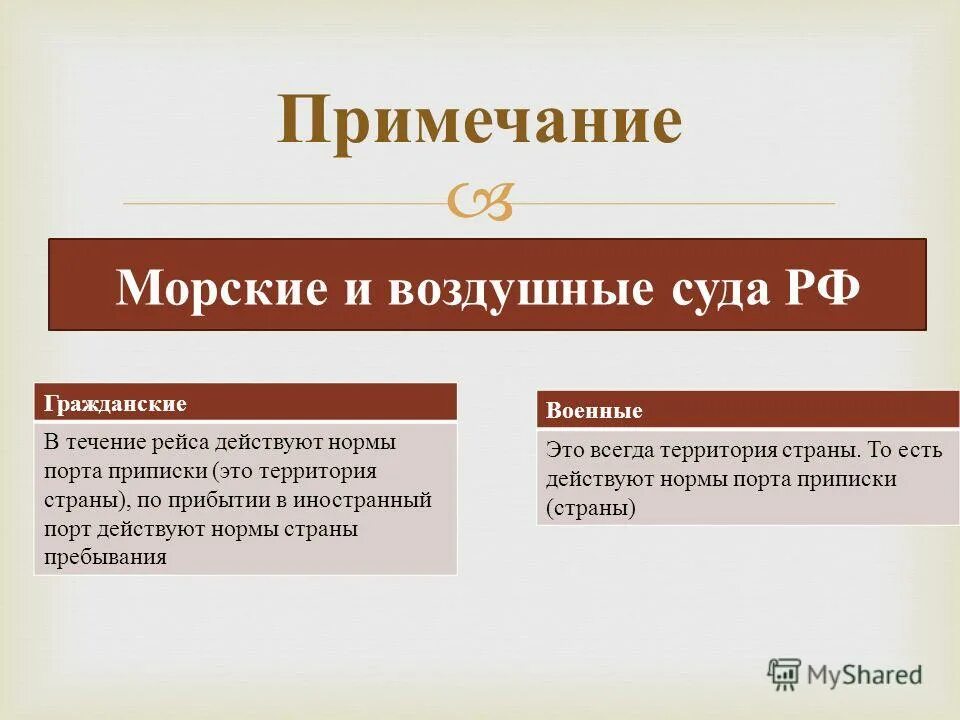 Примечание

Морские и воздушные суда РФ

Гражданские

В течение рейса действуют нормы порта приписки (это территория страны), по прибытии в иностранный порт действуют нормы страны пребывания

Военные

Это всегда территория страны. То есть действуют нормы порта приписки (страны)

MyShared